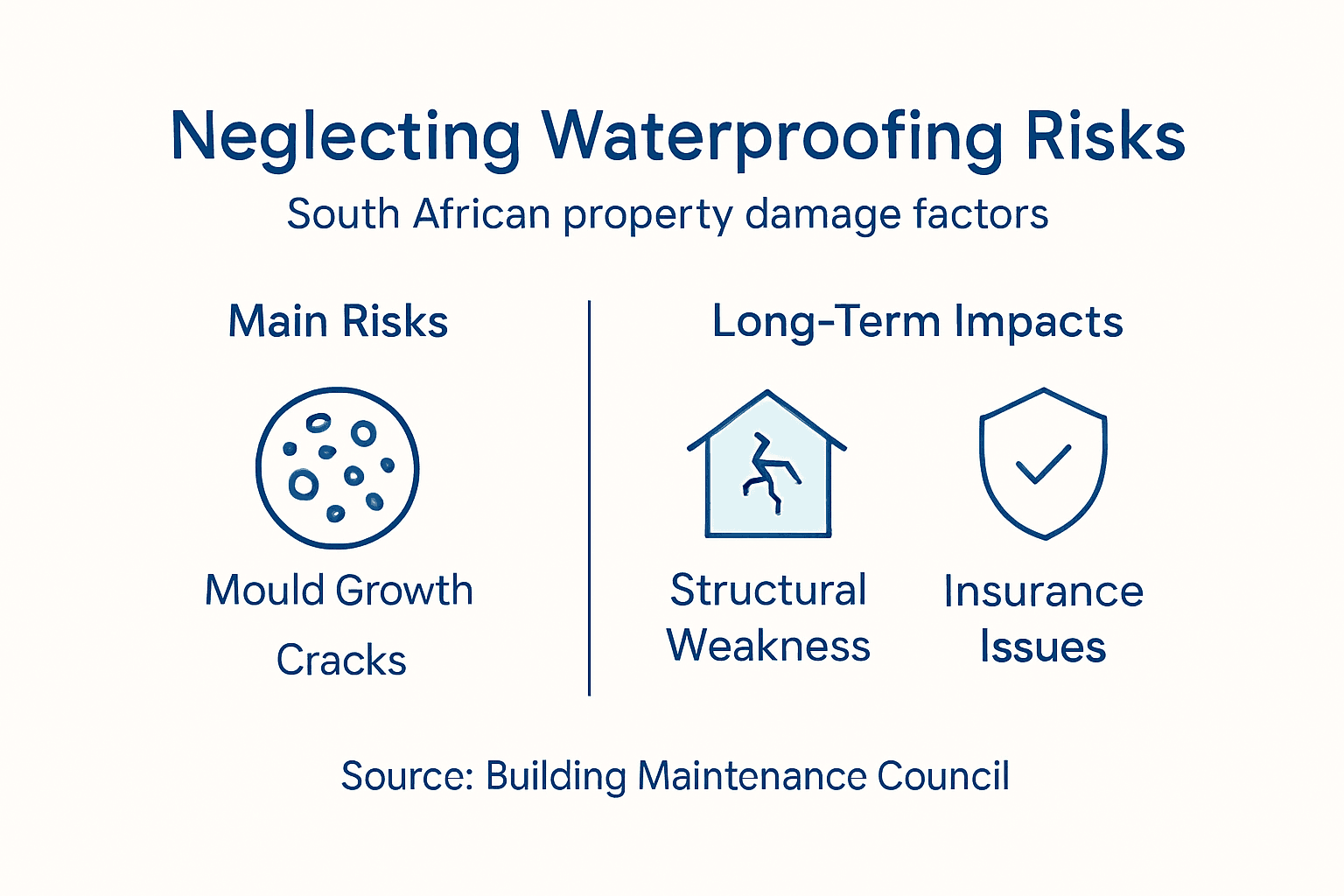 Neglecting Waterproofing Risks

South African property damage factors

Main Risks

Mould Growth

Cracks

Long-Term Impacts

Structural Weakness

Insurance Issues

Source: Building Maintenance Council